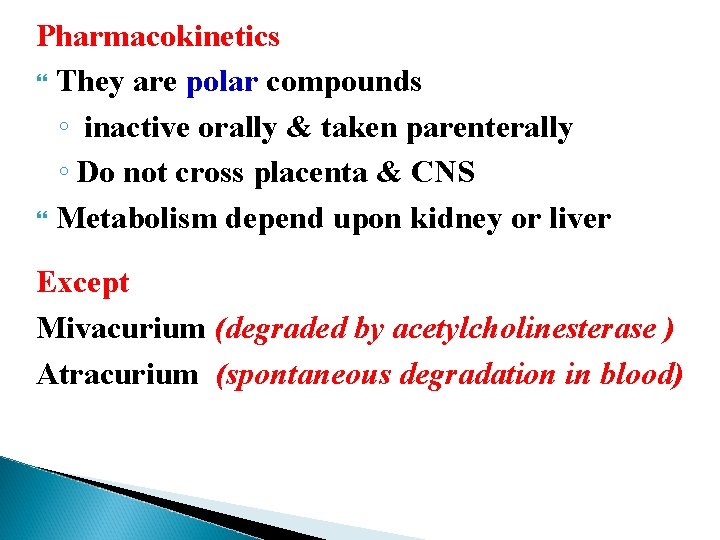 Pharmacokinetics

“ They are polar compounds

◦ inactive orally & taken parenterally

◦ Do not cross placenta & CNS

“ Metabolism depend upon kidney or liver

Except

Mivacurium (degraded by acetylcholinesterase )

Atracurium (spontaneous degradation in blood)